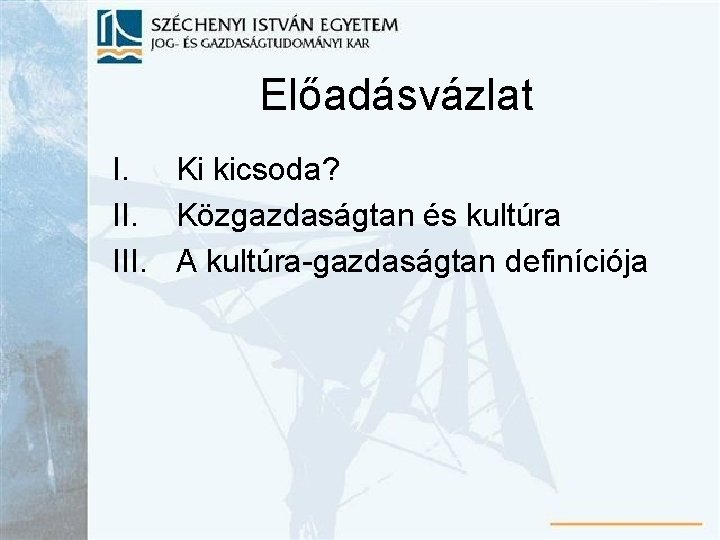 SZÉCHENYI ISTVÁN EGYETEM
JOG- ÉS GAZDASÁGTUDOMÁNYI KAR

Előadásvázlat

I. Ki kicsoda?
II. Közgazdaságtan és kultúra
III. A kultúra-gazdaságtan definíciója